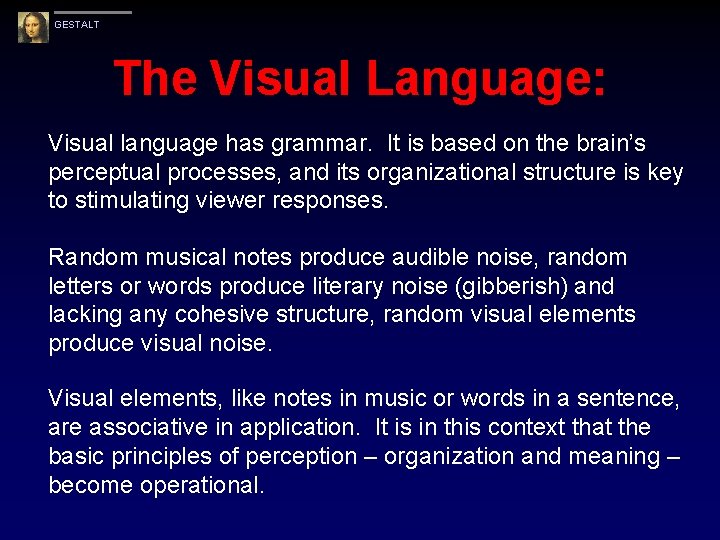 GESTALT

The Visual Language:

Visual language has grammar. It is based on the brain's perceptual processes, and its organizational structure is key to stimulating viewer responses.

Random musical notes produce audible noise, random letters or words produce literary noise (gibberish) and lacking any cohesive structure, random visual elements produce visual noise.

Visual elements, like notes in music or words in a sentence, are associative in application. It is in this context that the basic principles of perception – organization and meaning – become operational.